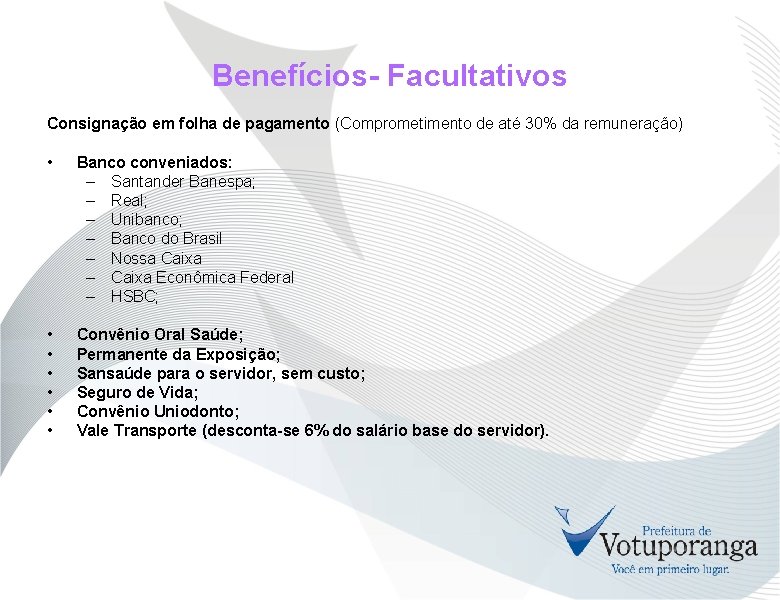 Benefícios- Facultativos

Consignação em folha de pagamento (Comprometimento de até 30% da remuneração)

• Banco conveniados:
– Santander Banespa;
– Real;
– Unibanco;
– Banco do Brasil
– Nossa Caixa
– Caixa Econômica Federal
– HSBC;

• Convênio Oral Saúde;
• Permanente da Exposição;
• Sansaúde para o servidor, sem custo;
• Seguro de Vida;
• Convênio Uniodonto;
• Vale Transporte (desconta-se 6% do salário base do servidor).

Prefeitura de
Votuporanga
Você em primeiro lugar.